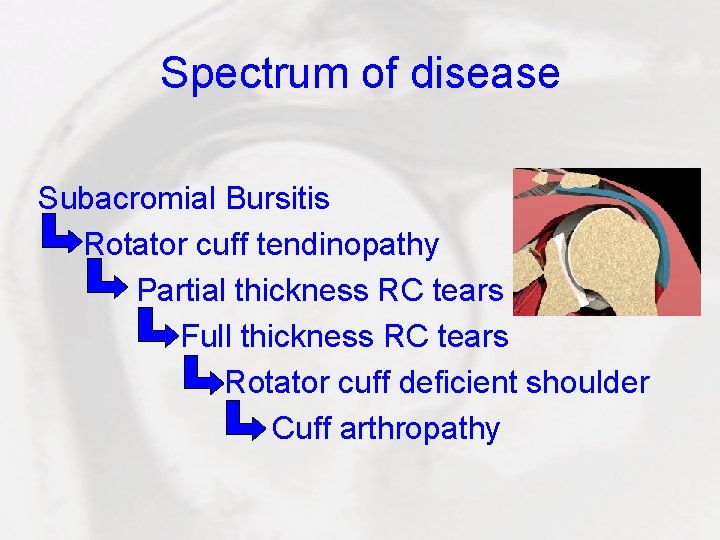 Spectrum of disease

Subacromial Bursitis
Rotator cuff tendinopathy
Partial thickness RC tears
Full thickness RC tears
Rotator cuff deficient shoulder
Cuff arthropathy